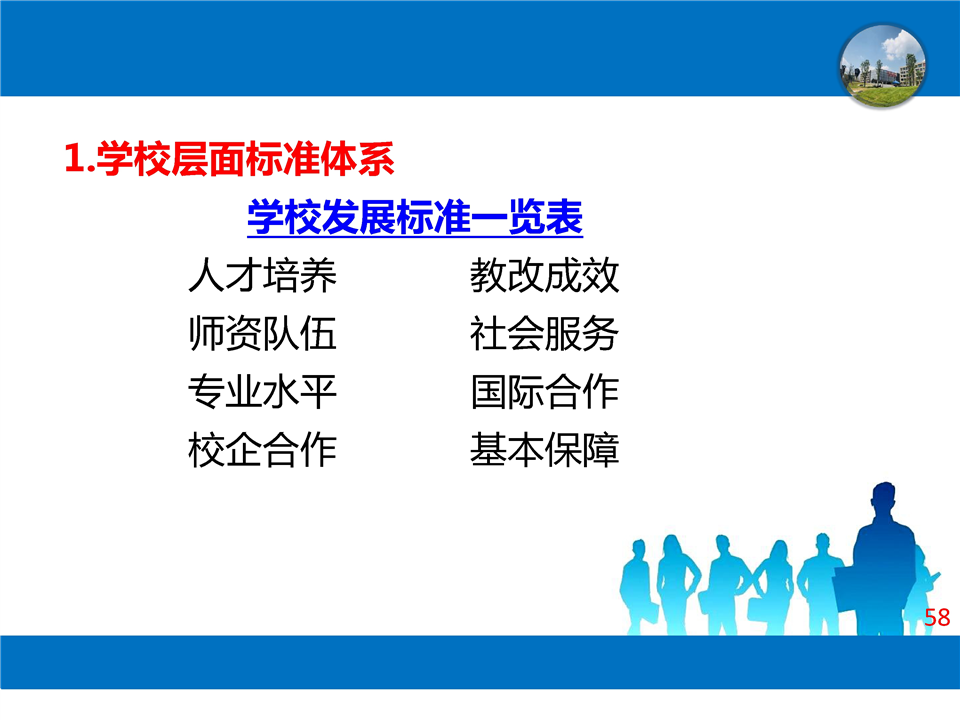 1.学校层面标准体系

学校发展标准一览表

人才培养
师资队伍
专业水平
校企合作

教改成效
社会服务
国际合作
基本保障

58